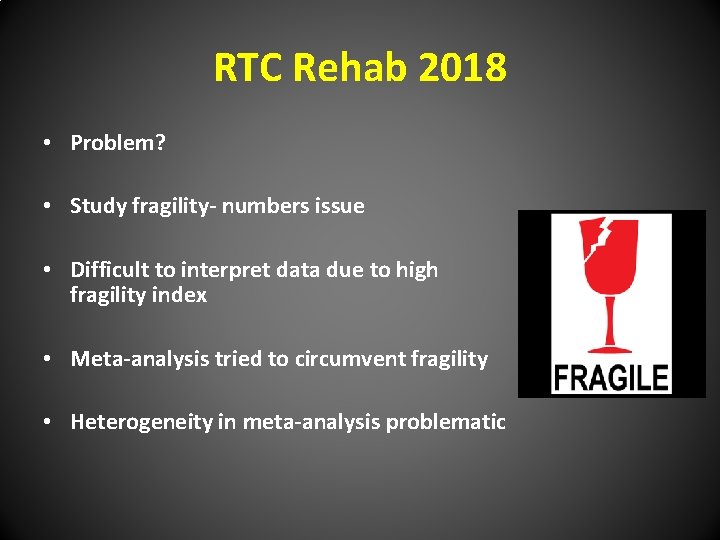 RTC Rehab 2018

• Problem?

• Study fragility- numbers issue

• Difficult to interpret data due to high fragility index

• Meta-analysis tried to circumvent fragility

• Heterogeneity in meta-analysis problematic

FRAGILE